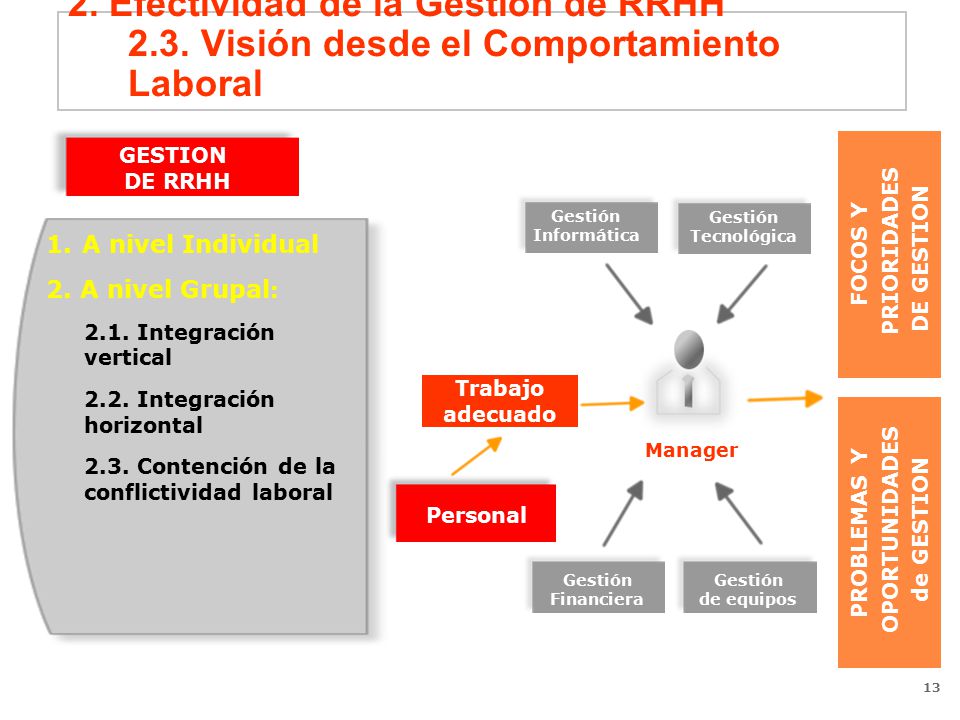 2. Efectividad de la Gestión de RRHH
2.3. Visión desde el Comportamiento Laboral

GESTION DE RRHH

1. A nivel Individual
2. A nivel Grupal:
2.1. Integración vertical
2.2. Integración horizontal
2.3. Contención de la conflictividad laboral

Gestión Informática
Gestión Tecnológica
Trabajo adecuado
Manager
Personal
Gestión Financiera
Gestión de equipos

FOCOS Y PRIORIDADES DE GESTION

PROBLEMAS Y OPORTUNIDADES de GESTION

13